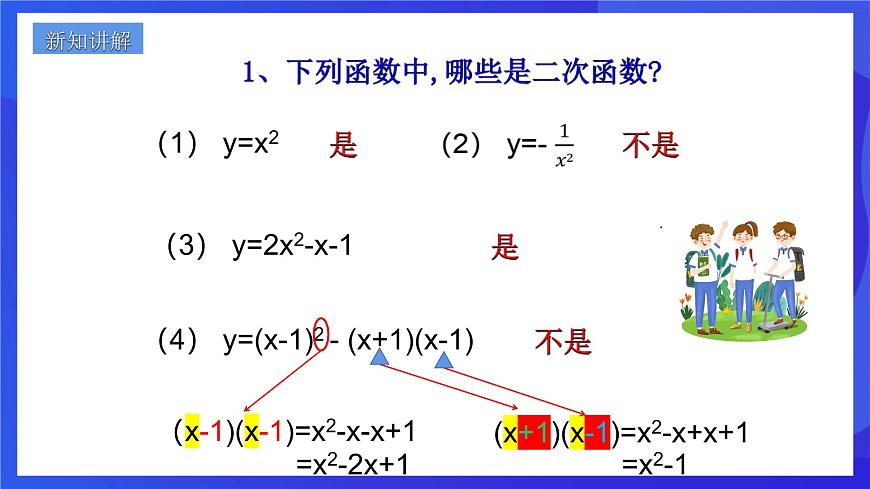 新知讲解

1、下列函数中, 哪些是二次函数?

（1） $y=x^2$ 是

（2） $y=-\frac{1}{x^2}$ 不是

（3） $y=2x^2-x-1$ 是

（4） $y=(x-1)^2-(x+1)(x-1)$ 不是

$(x-1)(x-1)=x^2-x-x+1$
$=x^2-2x+1$

$(x+1)(x-1)=x^2-x+x+1$
$=x^2-1$